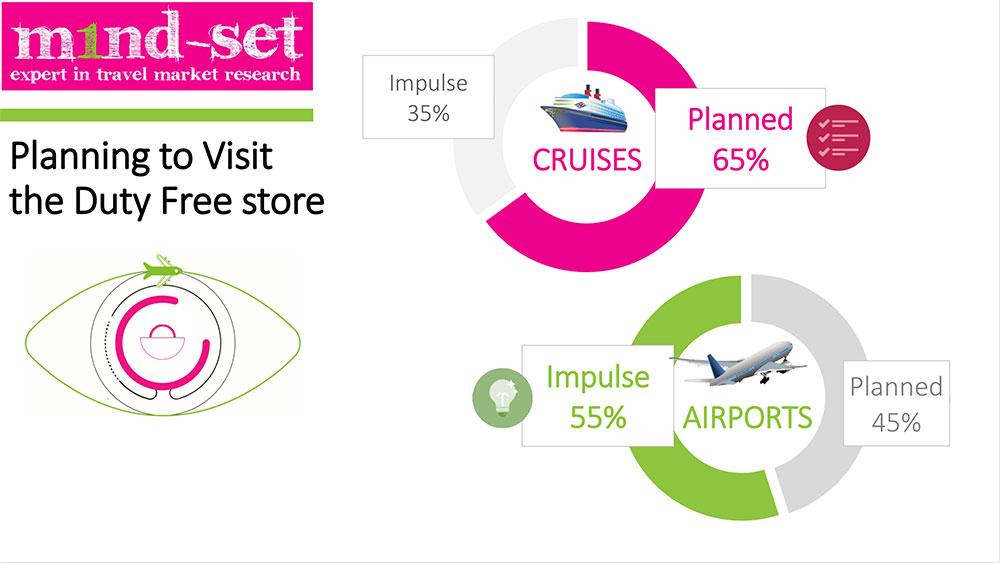 m1nd-set
expert in travel market research

Planning to Visit the Duty Free store

Impulse
35%

CRUISES

Planned
65%

Impulse
55%

AIRPORTS

Planned
45%